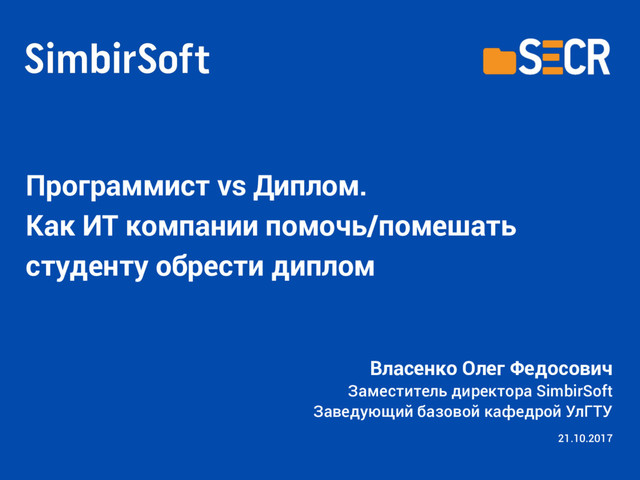 SimbirSoft

SECR

Программист vs Диплом.
Как ИТ компании помочь/помешать студенту обрести диплом

Власенко Олег Федосович
Заместитель директора SimbirSoft
Заведующий базовой кафедрой УлГТУ

21.10.2017